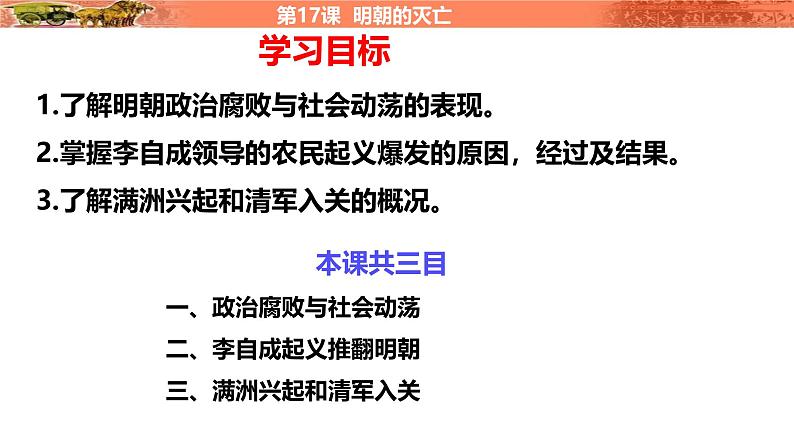 第17课 明朝的灭亡

学习目标

1.了解明朝政治腐败与社会动荡的表现。

2.掌握李自成领导的农民起义爆发的原因，经过及结果。

3.了解满洲兴起和清军入关的概况。

本课共三目

一、政治腐败与社会动荡

二、李自成起义推翻明朝

三、满洲兴起和清军入关